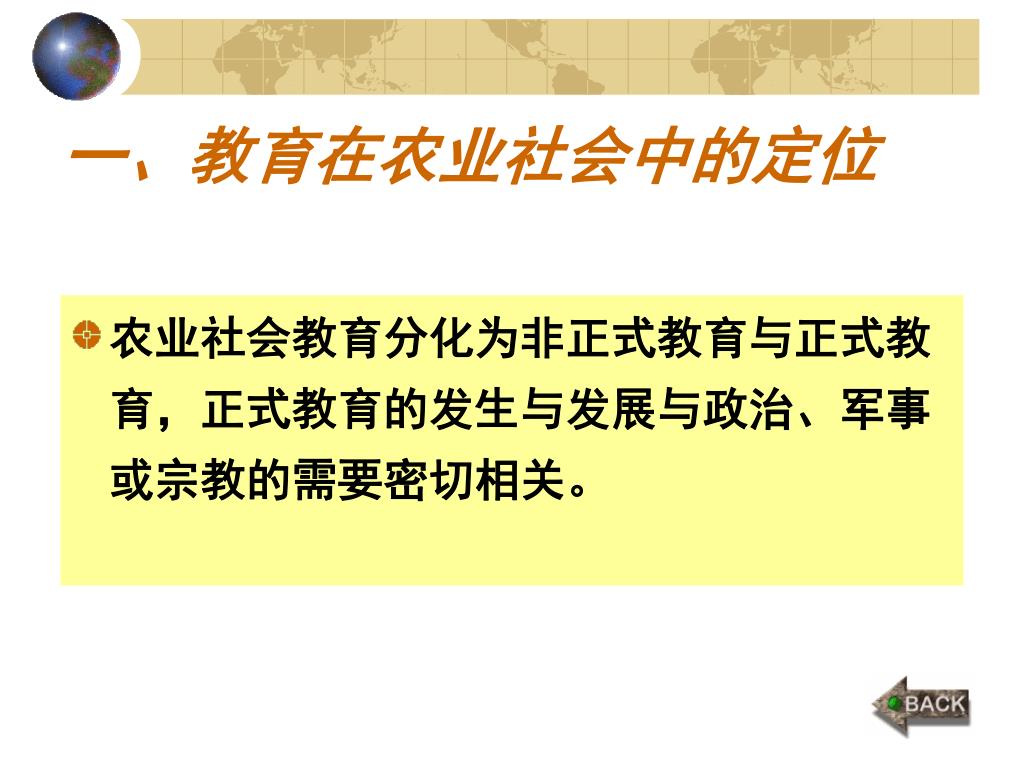 一、教育在农业社会中的定位

农业社会教育分化为非正式教育与正式教育，正式教育的发生与发展与政治、军事或宗教的需要密切相关。

BACK